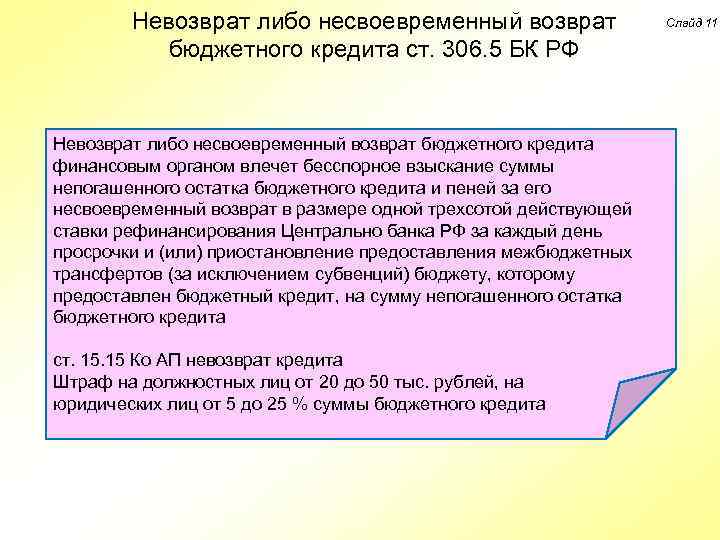 Невозврат либо несвоевременный возврат бюджетного кредита ст. 306.5 БК РФ

Слайд 11

Невозврат либо несвоевременный возврат бюджетного кредита финансовым органом влечет бесспорное взыскание суммы непогашенного остатка бюджетного кредита и пеней за его несвоевременный возврат в размере одной трехсотой действующей ставки рефинансирования Центрально банка РФ за каждый день просрочки и (или) приостановление предоставления межбюджетных трансфертов (за исключением субвенций) бюджету, которому предоставлен бюджетный кредит, на сумму непогашенного остатка бюджетного кредита

ст. 15.15 Ко АП невозврат кредита
Штраф на должностных лиц от 20 до 50 тыс. рублей, на юридических лиц от 5 до 25 % суммы бюджетного кредита